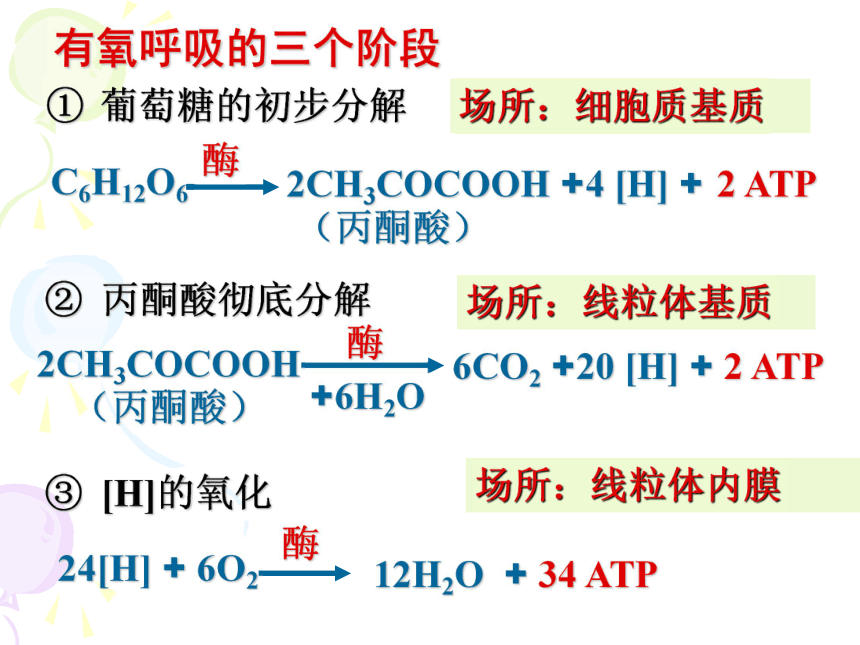 有氧呼吸的三个阶段

① 葡萄糖的初步分解

场所：细胞质基质

$C_6H_{12}O_6 \xrightarrow{酶} 2CH_3COCOOH + 4[H] + 2ATP$
（丙酮酸）

② 丙酮酸彻底分解

场所：线粒体基质

$2CH_3COCOOH \xrightarrow[+6H_2O]{酶} 6CO_2 + 20[H] + 2ATP$
（丙酮酸）

③ [H]的氧化

场所：线粒体内膜

$24[H] + 6O_2 \xrightarrow{酶} 12H_2O + 34ATP$